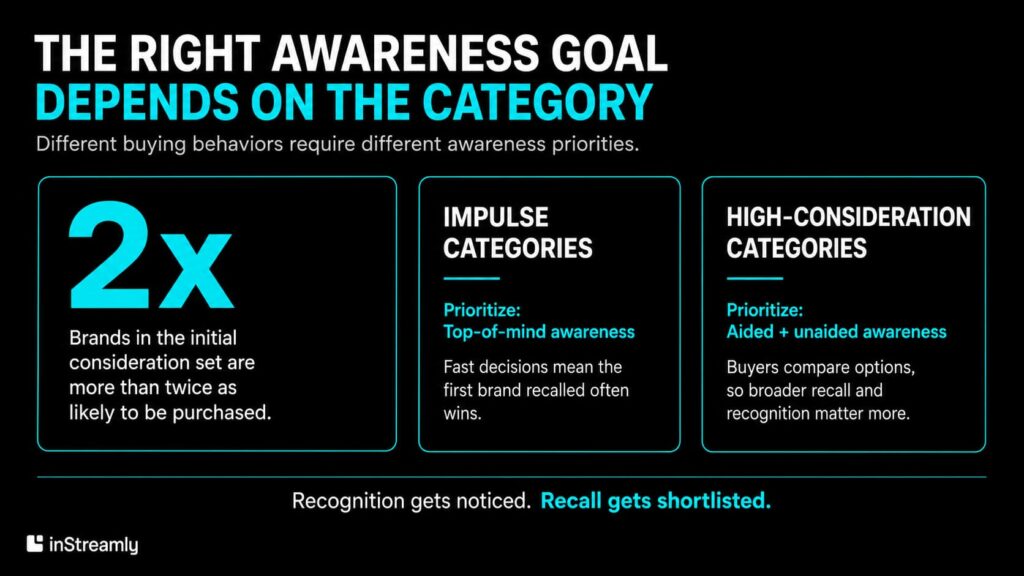 THE RIGHT AWARENESS GOAL
DEPENDS ON THE CATEGORY

Different buying behaviors require different awareness priorities.

2x

Brands in the initial consideration set are more than twice as likely to be purchased.

IMPULSE CATEGORIES

Prioritize:
Top-of-mind awareness

Fast decisions mean the first brand recalled often wins.

HIGH-CONSIDERATION CATEGORIES

Prioritize:
Aided + unaided awareness

Buyers compare options, so broader recall and recognition matter more.

Recognition gets noticed. Recall gets shortlisted.

inStreamly